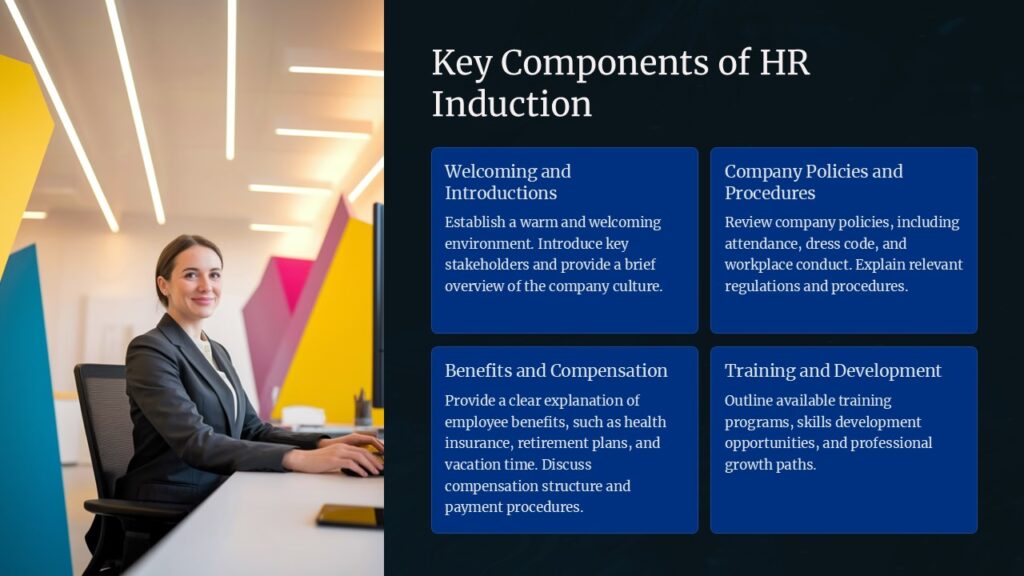 Key Components of HR Induction

Welcoming and Introductions

Establish a warm and welcoming environment. Introduce key stakeholders and provide a brief overview of the company culture.

Company Policies and Procedures

Review company policies, including attendance, dress code, and workplace conduct. Explain relevant regulations and procedures.

Benefits and Compensation

Provide a clear explanation of employee benefits, such as health insurance, retirement plans, and vacation time. Discuss compensation structure and payment procedures.

Training and Development

Outline available training programs, skills development opportunities, and professional growth paths.